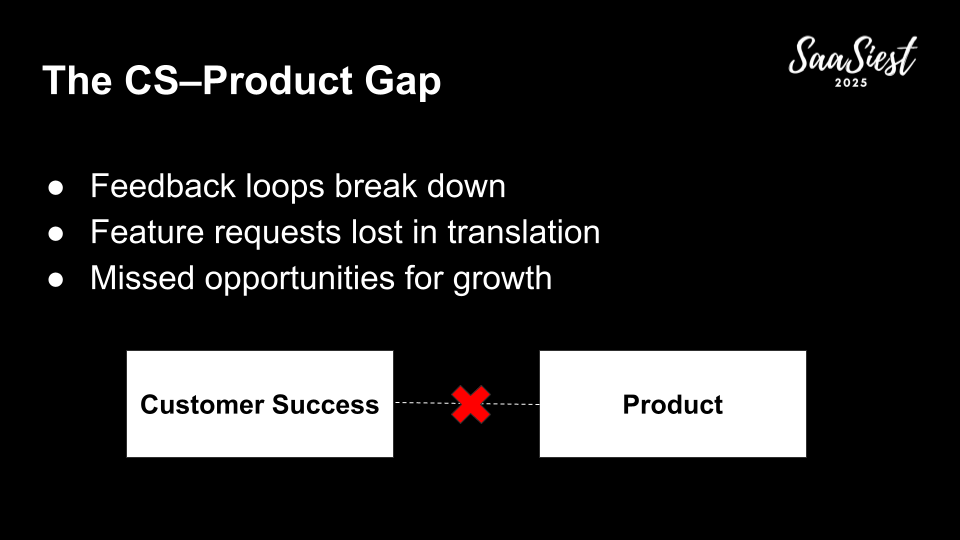 The CS–Product Gap

SaaSiest 2025

● Feedback loops break down
● Feature requests lost in translation
● Missed opportunities for growth

Customer Success

Product